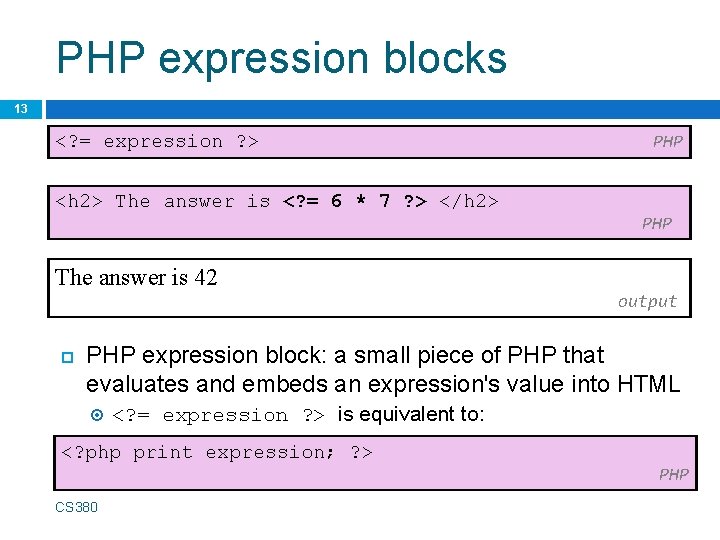 PHP expression blocks

13

<?= expression ?>
PHP

<h2> The answer is <?= 6 * 7 ?> </h2>
PHP

The answer is 42
output

PHP expression block: a small piece of PHP that evaluates and embeds an expression's value into HTML

<?= expression ?> is equivalent to:

<?php print expression; ?>
PHP

CS380